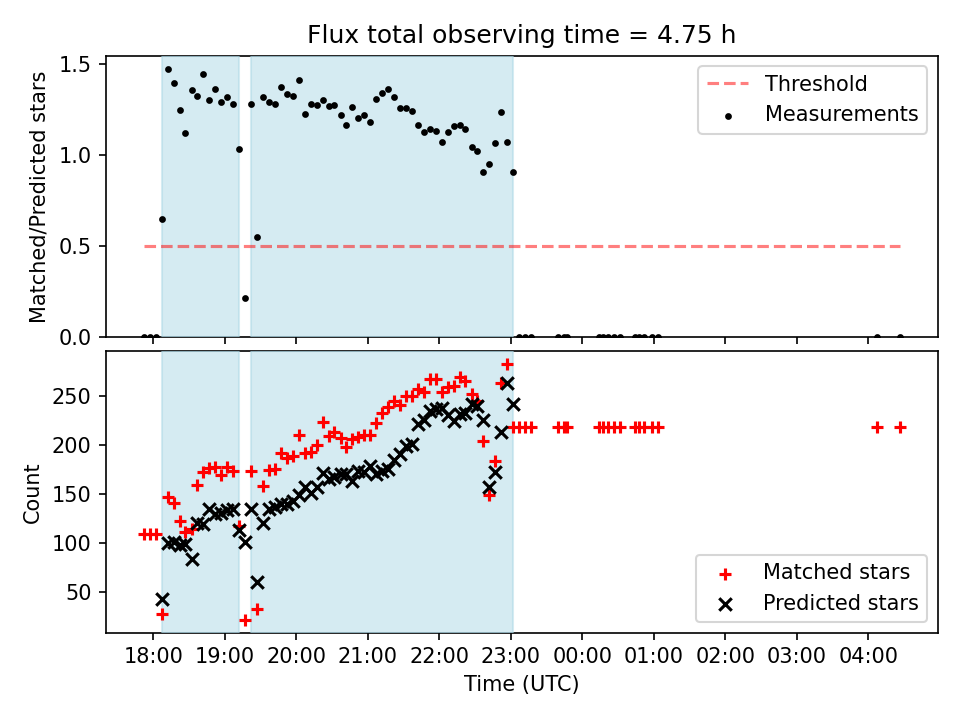 Flux total observing time = 4.75 h

Matched/Predicted stars

1.5
1.0
0.5
0.0

Threshold
Measurements

Count

250
200
150
100
50

Matched stars
Predicted stars

18:00 19:00 20:00 21:00 22:00 23:00 00:00 01:00 02:00 03:00 04:00

Time (UTC)